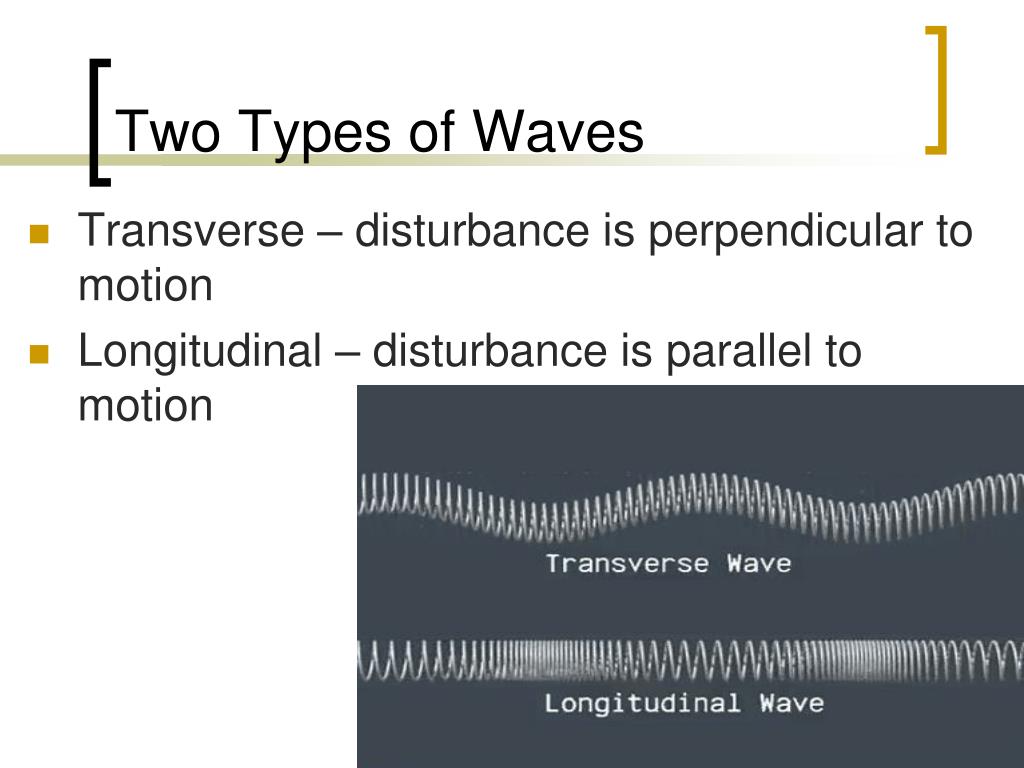 Two Types of Waves

Transverse – disturbance is perpendicular to motion

Longitudinal – disturbance is parallel to motion

Transverse Wave

Longitudinal Wave